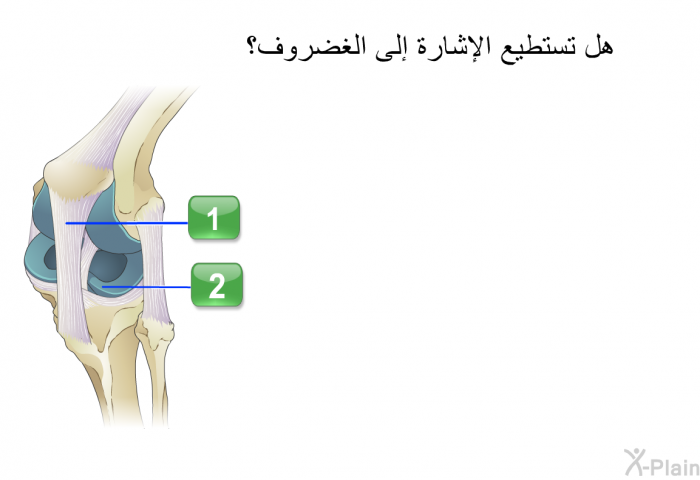 هل تستطيع الإشارة إلى الغضروف؟

1

2

X-Plain